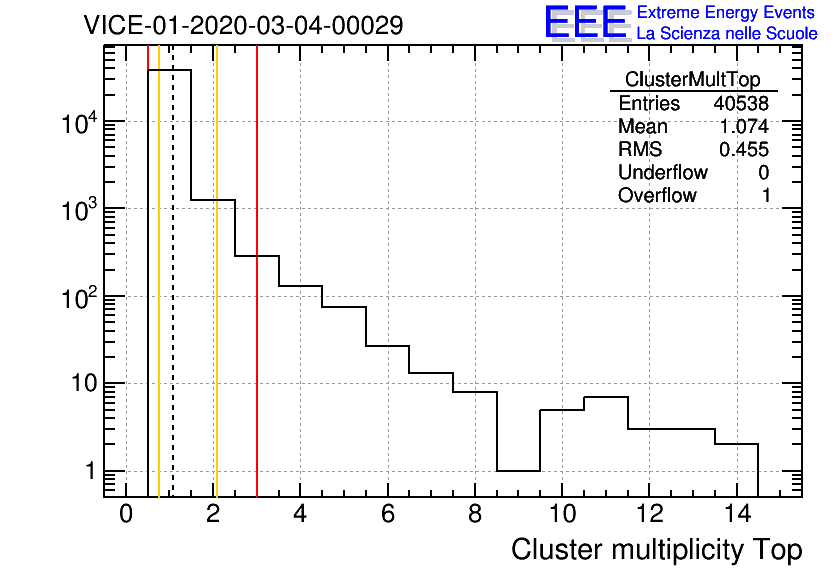 VICE-01-2020-03-04-00029

EEE Extreme Energy Events
La Scienza nelle Scuole

| ClusterMultTop | |
|---|---|
| Entries | 40538 |
| Mean | 1.074 |
| RMS | 0.455 |
| Underflow | 0 |
| Overflow | 1 |

$10^4$
$10^3$
$10^2$
10
1

0 2 4 6 8 10 12 14

Cluster multiplicity Top